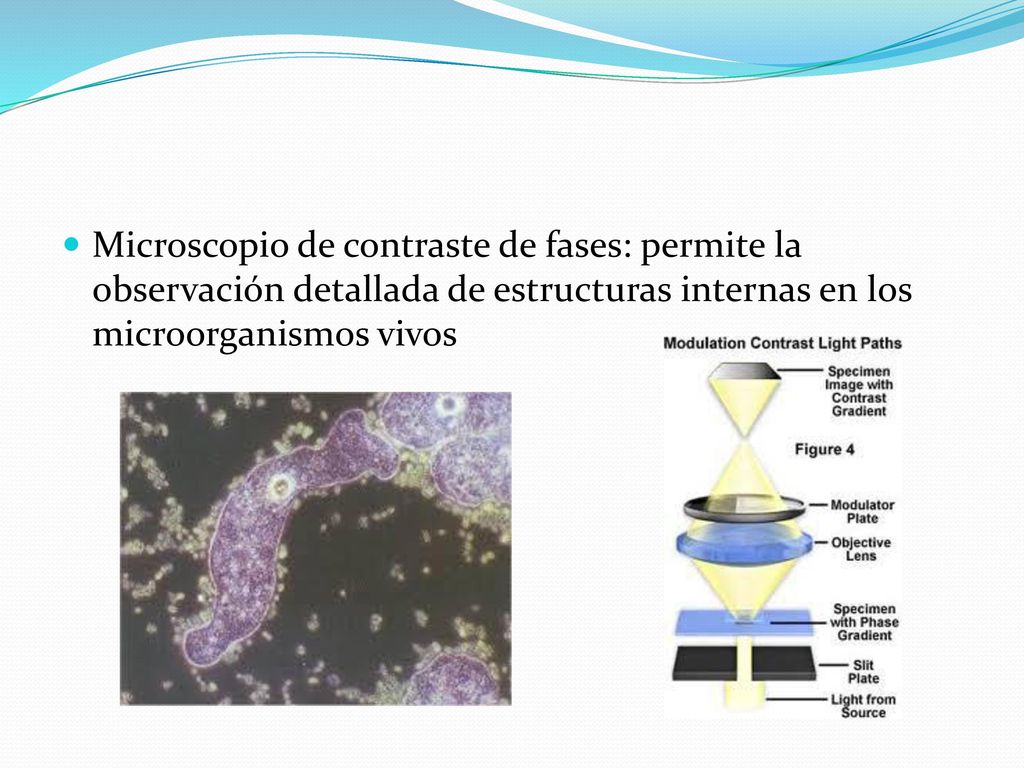 Microscopio de contraste de fases: permite la observación detallada de estructuras internas en los microorganismos vivos

Modulation Contrast Light Paths

Specimen Image with Contrast Gradient

Figure 4

Modulator Plate

Objective Lens

Specimen with Phase Gradient

Slit Plate

Light from Source